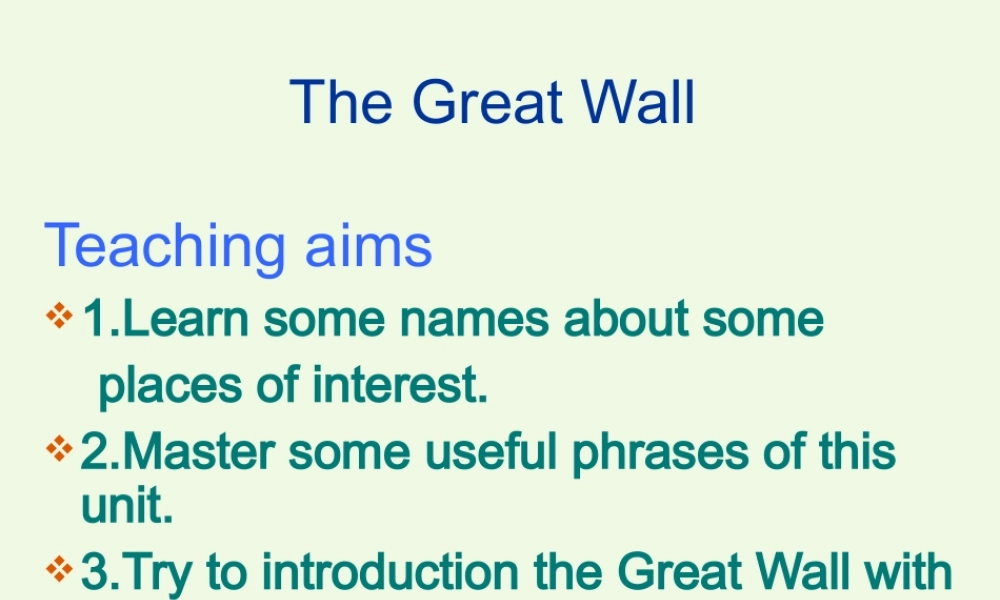 The Great Wall

Teaching aims

❖ 1.Learn some names about some places of interest.

❖ 2.Master some useful phrases of this unit.

❖ 3.Try to introduction the Great Wall with